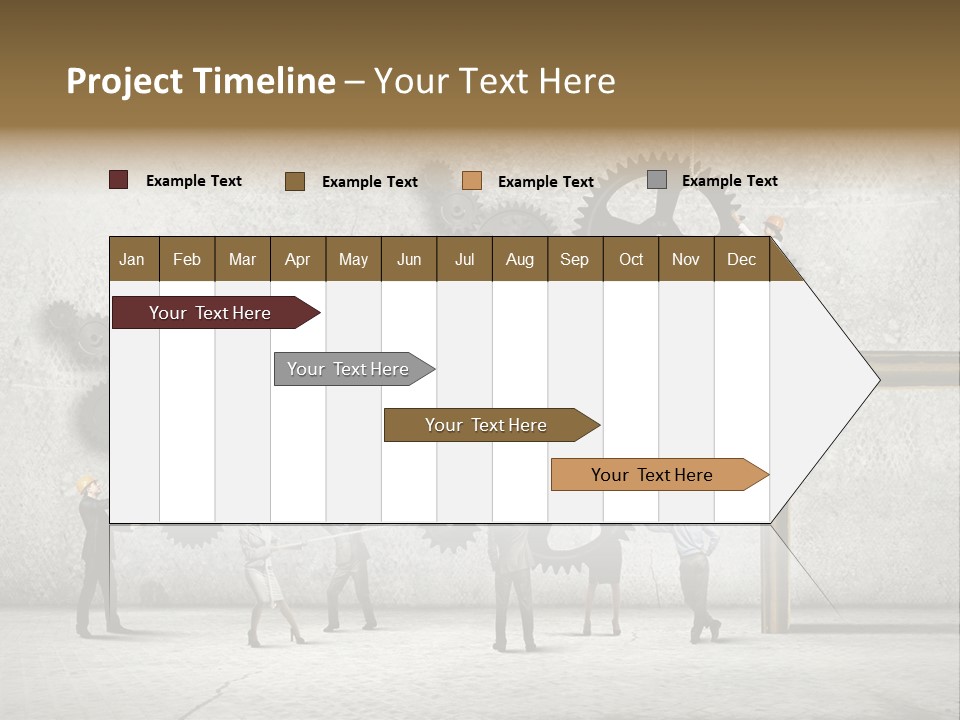 Project Timeline – Your Text Here

Example Text
Example Text
Example Text
Example Text

| Jan | Feb | Mar | Apr | May | Jun | Jul | Aug | Sep | Oct | Nov | Dec |
|---|---|---|---|---|---|---|---|---|---|---|---|

Your Text Here

Your Text Here

Your Text Here

Your Text Here